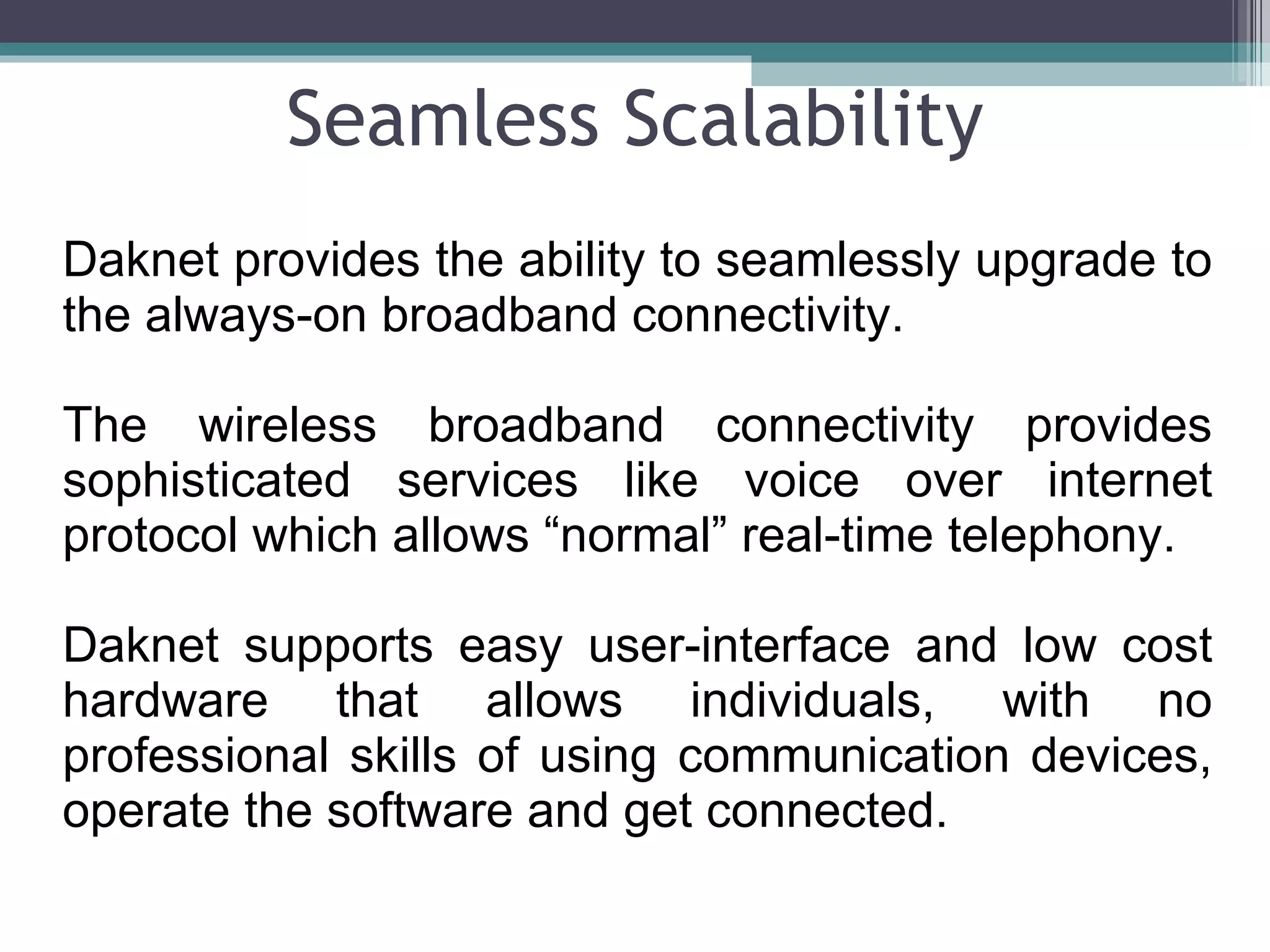 Seamless Scalability

Daknet provides the ability to seamlessly upgrade to the always-on broadband connectivity.

The wireless broadband connectivity provides sophisticated services like voice over internet protocol which allows “normal” real-time telephony.

Daknet supports easy user-interface and low cost hardware that allows individuals, with no professional skills of using communication devices, operate the software and get connected.